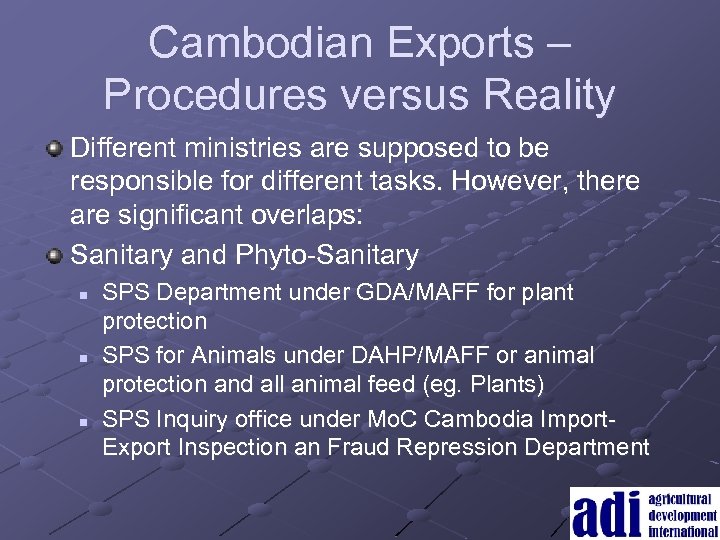 Cambodian Exports – Procedures versus Reality

Different ministries are supposed to be responsible for different tasks. However, there are significant overlaps:

Sanitary and Phyto-Sanitary

SPS Department under GDA/MAFF for plant protection

SPS for Animals under DAHP/MAFF or animal protection and all animal feed (eg. Plants)

SPS Inquiry office under MoC Cambodia Import-Export Inspection an Fraud Repression Department

adi agricultural development international